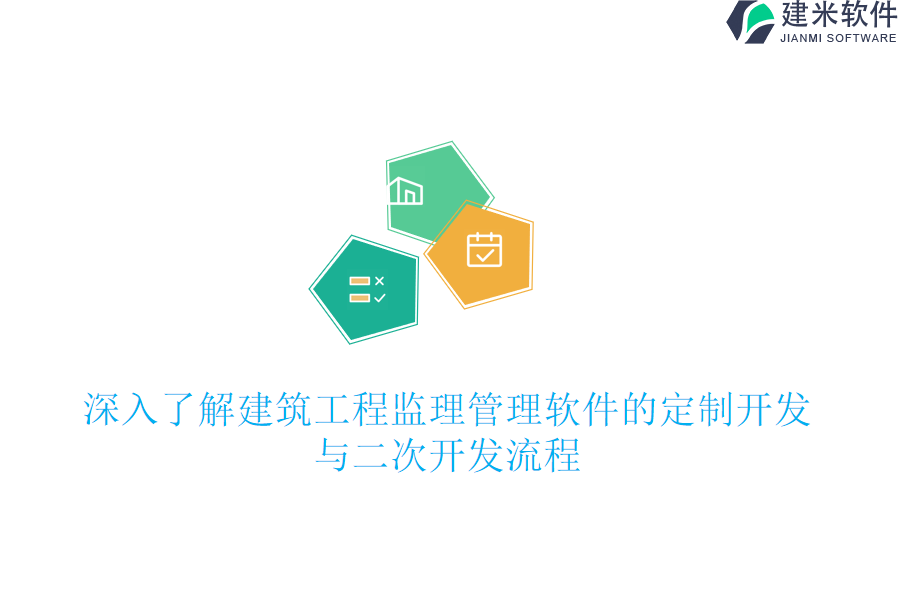 建米软件
JIANMI SOFTWARE

深入了解建筑工程监理管理软件的定制开发与二次开发流程